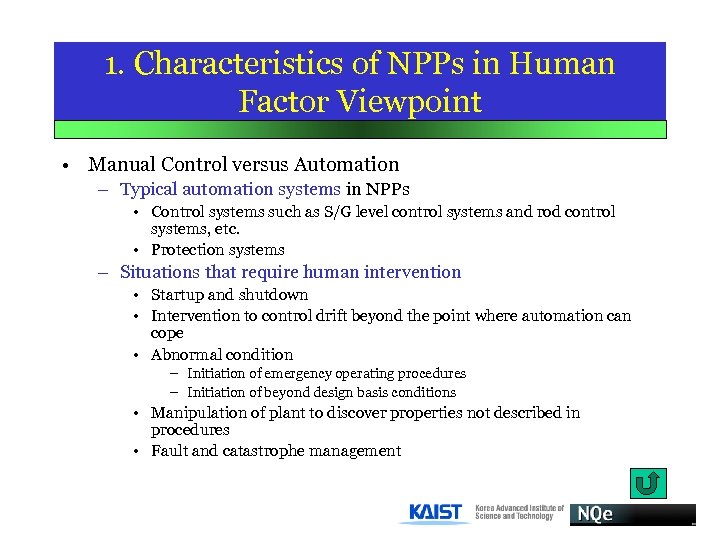 1. Characteristics of NPPs in Human Factor Viewpoint

• Manual Control versus Automation
 – Typical automation systems in NPPs
  • Control systems such as S/G level control systems and rod control systems, etc.
  • Protection systems
 – Situations that require human intervention
  • Startup and shutdown
  • Intervention to control drift beyond the point where automation can cope
  • Abnormal condition
   – Initiation of emergency operating procedures
   – Initiation of beyond design basis conditions
  • Manipulation of plant to discover properties not described in procedures
  • Fault and catastrophe management

KAIST Korea Advanced Institute of Science and Technology NQe